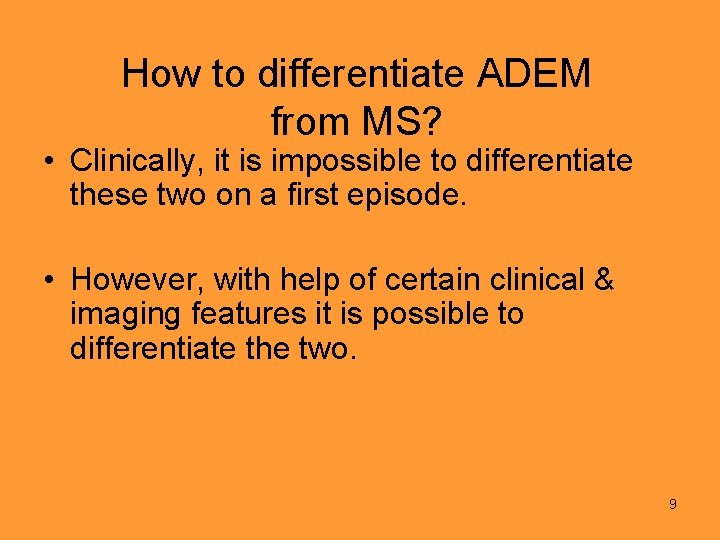 How to differentiate ADEM from MS?

• Clinically, it is impossible to differentiate these two on a first episode.

• However, with help of certain clinical & imaging features it is possible to differentiate the two.

9